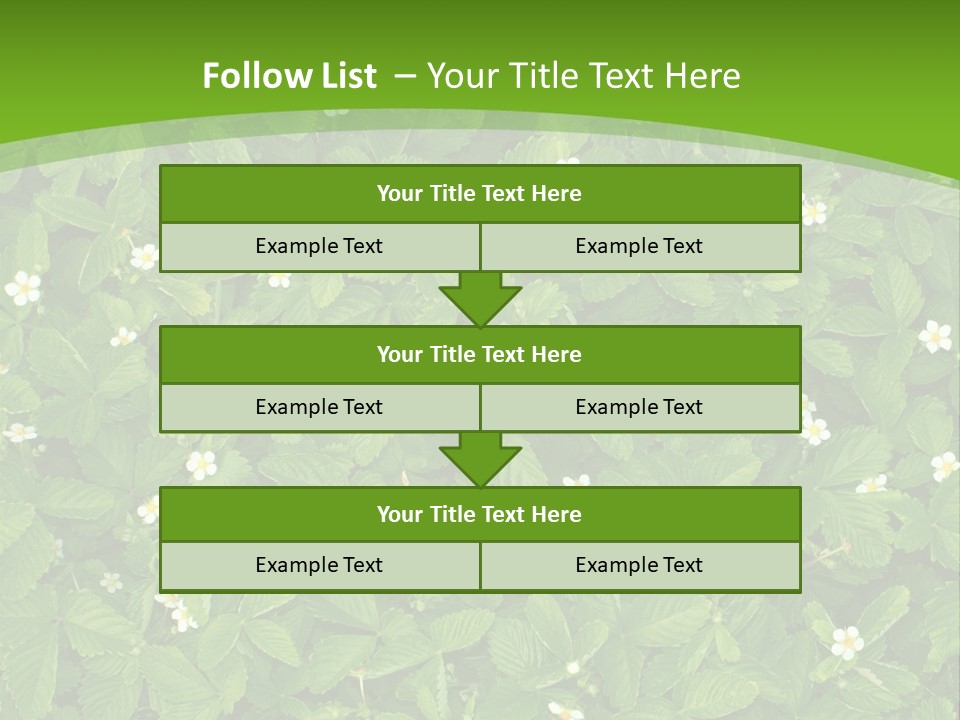 Follow List – Your Title Text Here

Your Title Text Here

Example Text

Example Text

Your Title Text Here

Example Text

Example Text

Your Title Text Here

Example Text

Example Text